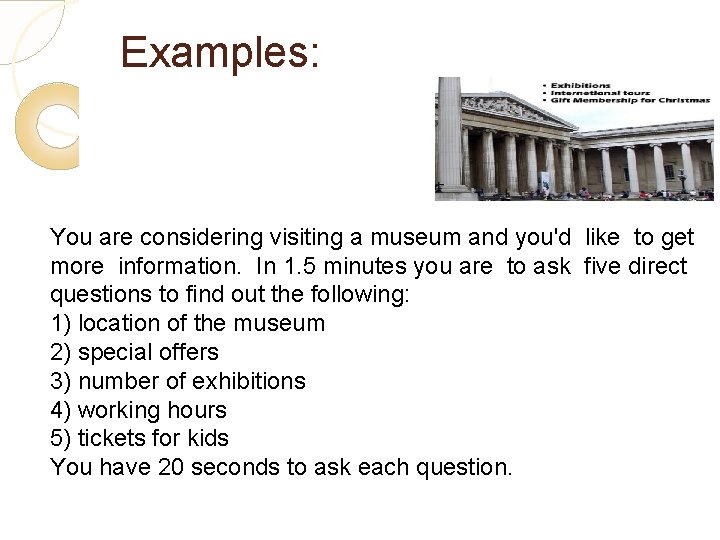 Examples:

• Exhibitions
• International tours
• Gift Membership for Christmas

You are considering visiting a museum and you'd like to get more information. In 1.5 minutes you are to ask five direct questions to find out the following:
1) location of the museum
2) special offers
3) number of exhibitions
4) working hours
5) tickets for kids
You have 20 seconds to ask each question.